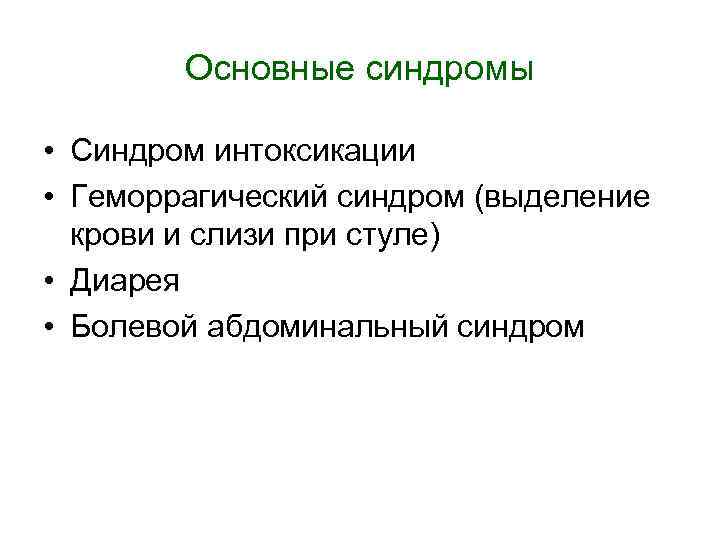 Основные синдромы

• Синдром интоксикации
• Геморрагический синдром (выделение крови и слизи при стуле)
• Диарея
• Болевой абдоминальный синдром